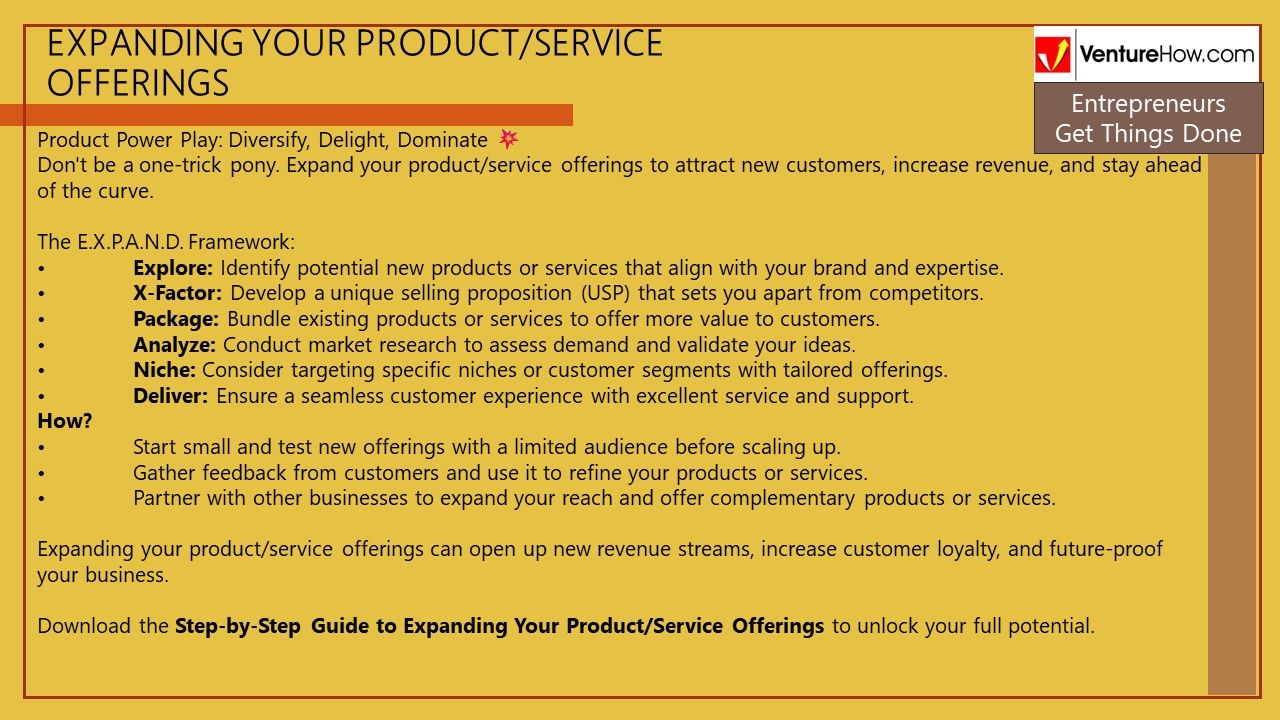 EXPANDING YOUR PRODUCT/SERVICE OFFERINGS

VentureHow.com

Entrepreneurs Get Things Done

Product Power Play: Diversify, Delight, Dominate 💥
Don't be a one-trick pony. Expand your product/service offerings to attract new customers, increase revenue, and stay ahead of the curve.

The E.X.P.A.N.D. Framework:
• **Explore:** Identify potential new products or services that align with your brand and expertise.
• **X-Factor:** Develop a unique selling proposition (USP) that sets you apart from competitors.
• **Package:** Bundle existing products or services to offer more value to customers.
• **Analyze:** Conduct market research to assess demand and validate your ideas.
• **Niche:** Consider targeting specific niches or customer segments with tailored offerings.
• **Deliver:** Ensure a seamless customer experience with excellent service and support.
**How?**
• Start small and test new offerings with a limited audience before scaling up.
• Gather feedback from customers and use it to refine your products or services.
• Partner with other businesses to expand your reach and offer complementary products or services.

Expanding your product/service offerings can open up new revenue streams, increase customer loyalty, and future-proof your business.

Download the **Step-by-Step Guide to Expanding Your Product/Service Offerings** to unlock your full potential.